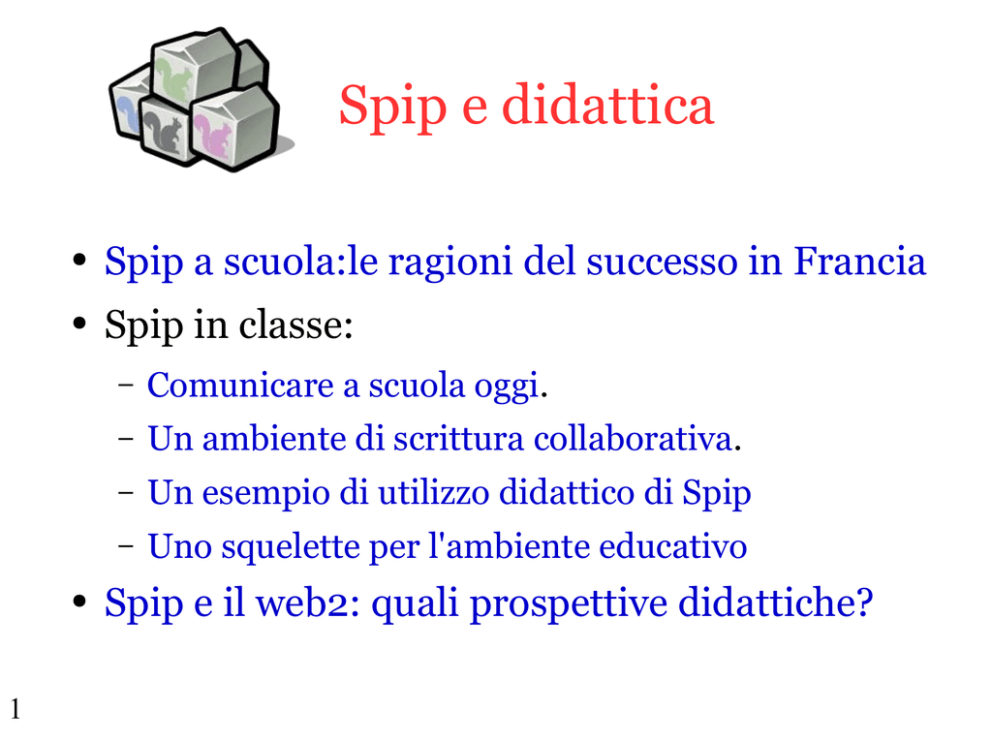 Spip e didattica

• Spip a scuola:le ragioni del successo in Francia
• Spip in classe:
  – Comunicare a scuola oggi.
  – Un ambiente di scrittura collaborativa.
  – Un esempio di utilizzo didattico di Spip
  – Uno squelette per l'ambiente educativo
• Spip e il web2: quali prospettive didattiche?

1